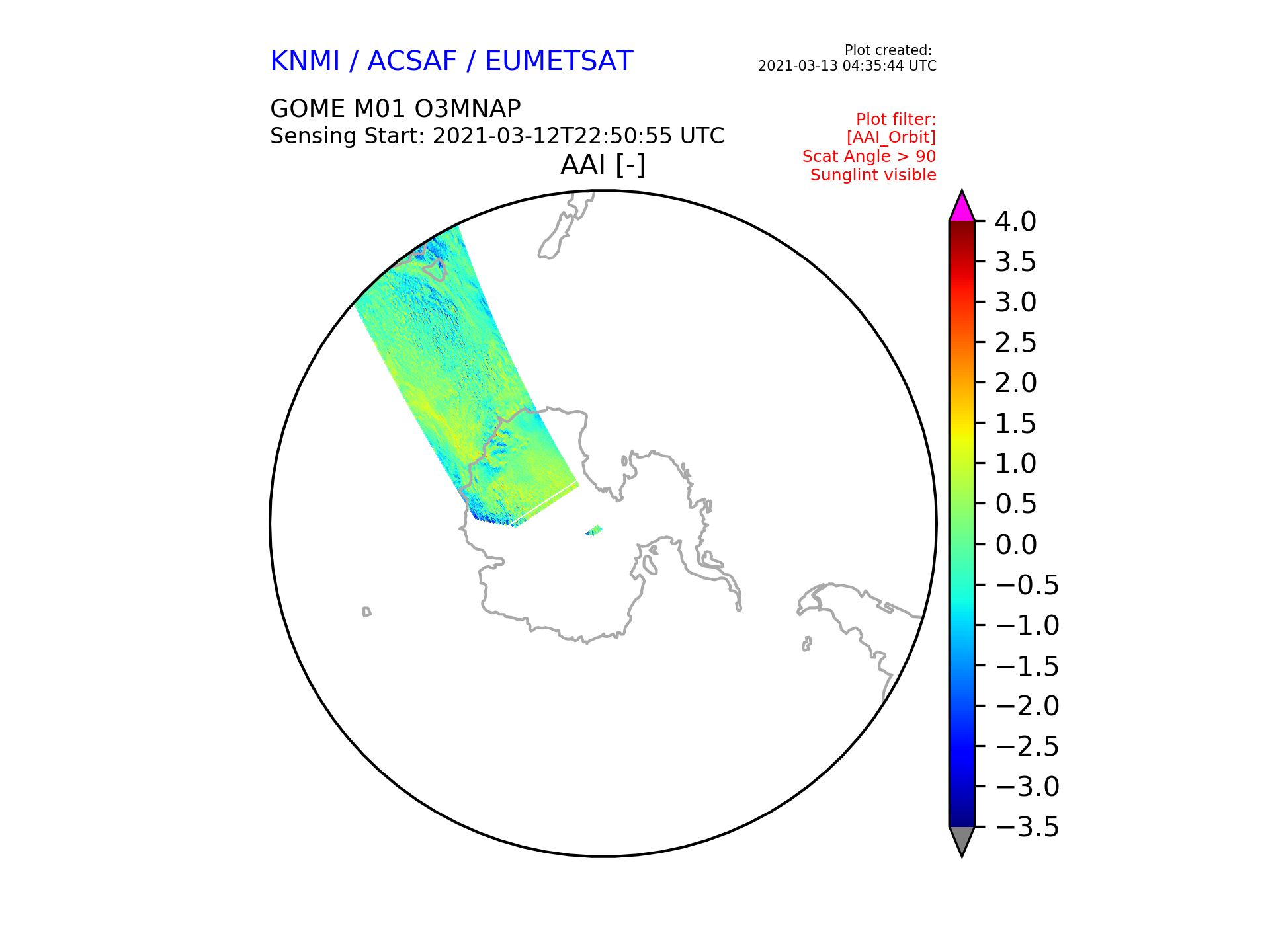 KNMI / ACSAF / EUMETSAT

Plot created:
2021-03-13 04:35:44 UTC

GOME M01 O3MNAP
Sensing Start: 2021-03-12T22:50:55 UTC

Plot filter:
[AAI_Orbit]
Scat Angle > 90
Sunglint visible

AAI [-]

4.0
3.5
3.0
2.5
2.0
1.5
1.0
0.5
0.0
−0.5
−1.0
−1.5
−2.0
−2.5
−3.0
−3.5